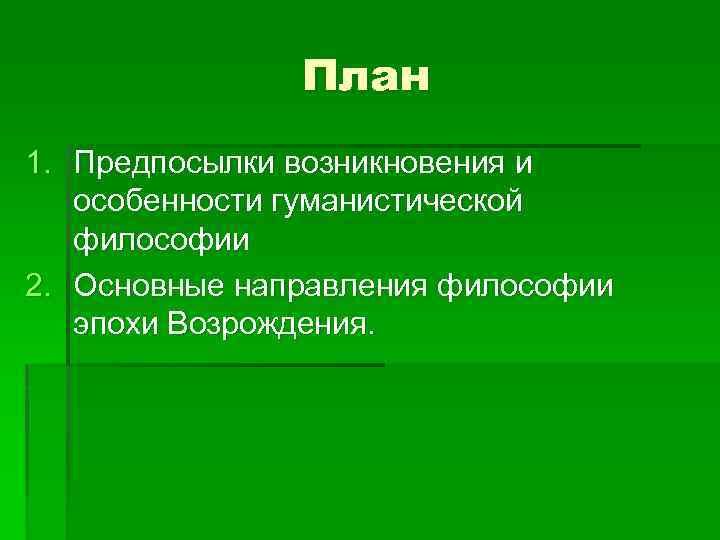 План

1. Предпосылки возникновения и особенности гуманистической философии
2. Основные направления философии эпохи Возрождения.